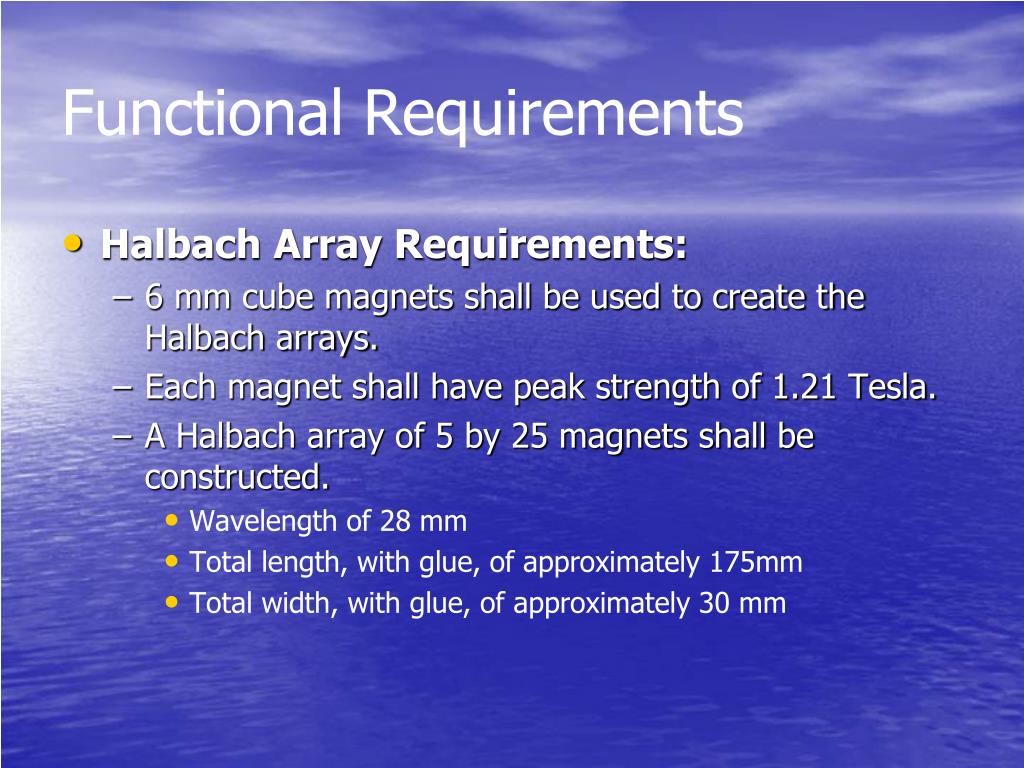 Functional Requirements

• Halbach Array Requirements:
– 6 mm cube magnets shall be used to create the Halbach arrays.
– Each magnet shall have peak strength of 1.21 Tesla.
– A Halbach array of 5 by 25 magnets shall be constructed.
• Wavelength of 28 mm
• Total length, with glue, of approximately 175mm
• Total width, with glue, of approximately 30 mm